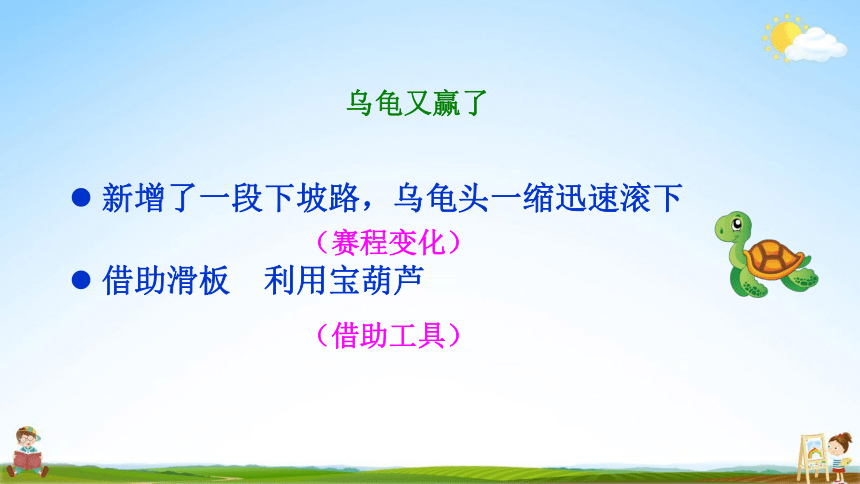 乌龟又赢了

● 新增了一段下坡路，乌龟头一缩迅速滚下

（赛程变化）

● 借助滑板　利用宝葫芦

（借助工具）